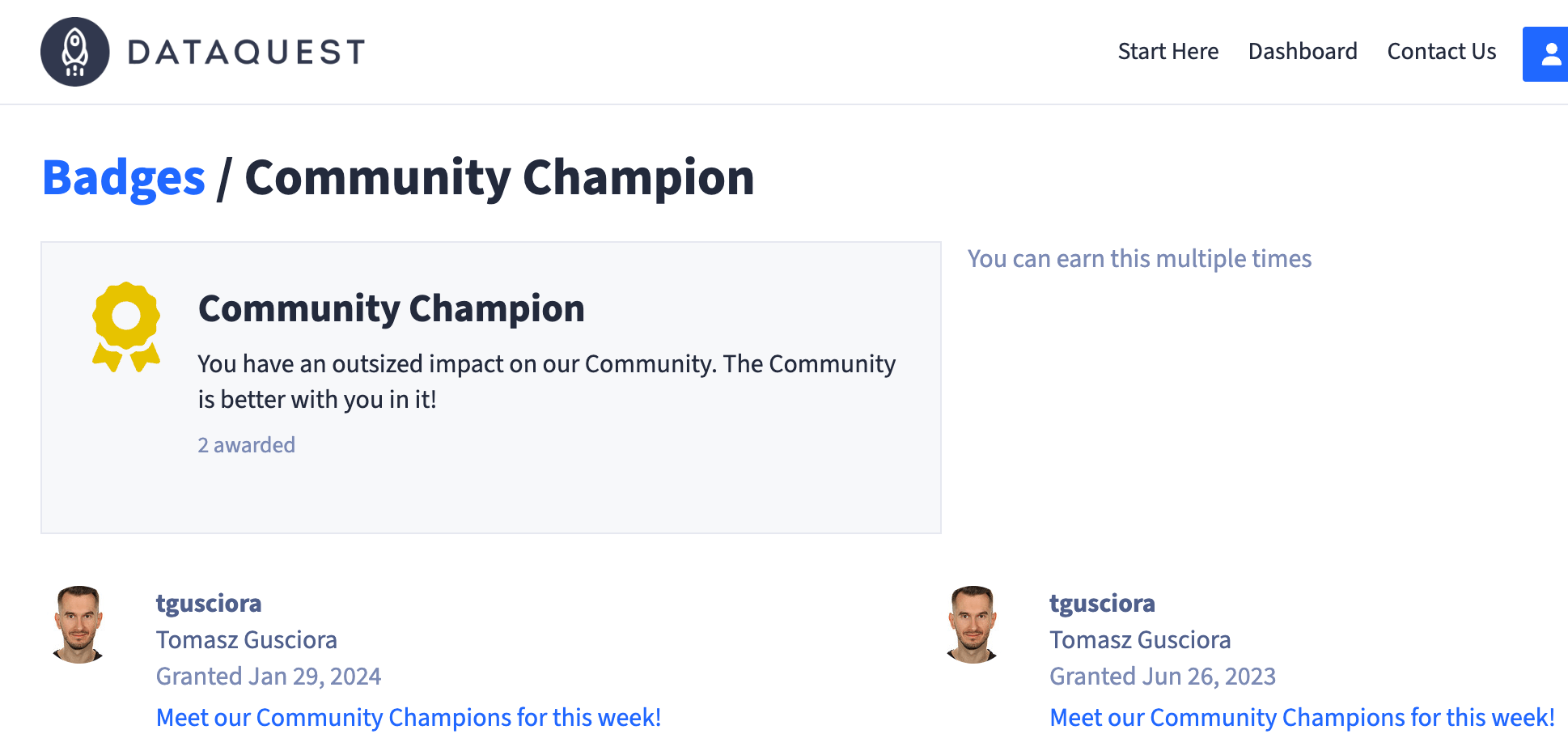 DATAQUEST

Start Here Dashboard Contact Us

Badges / Community Champion

Community Champion

You have an outsized impact on our Community. The Community is better with you in it!

2 awarded

You can earn this multiple times

tgusciora
Tomasz Gusciora
Granted Jan 29, 2024
Meet our Community Champions for this week!

tgusciora
Tomasz Gusciora
Granted Jun 26, 2023
Meet our Community Champions for this week!